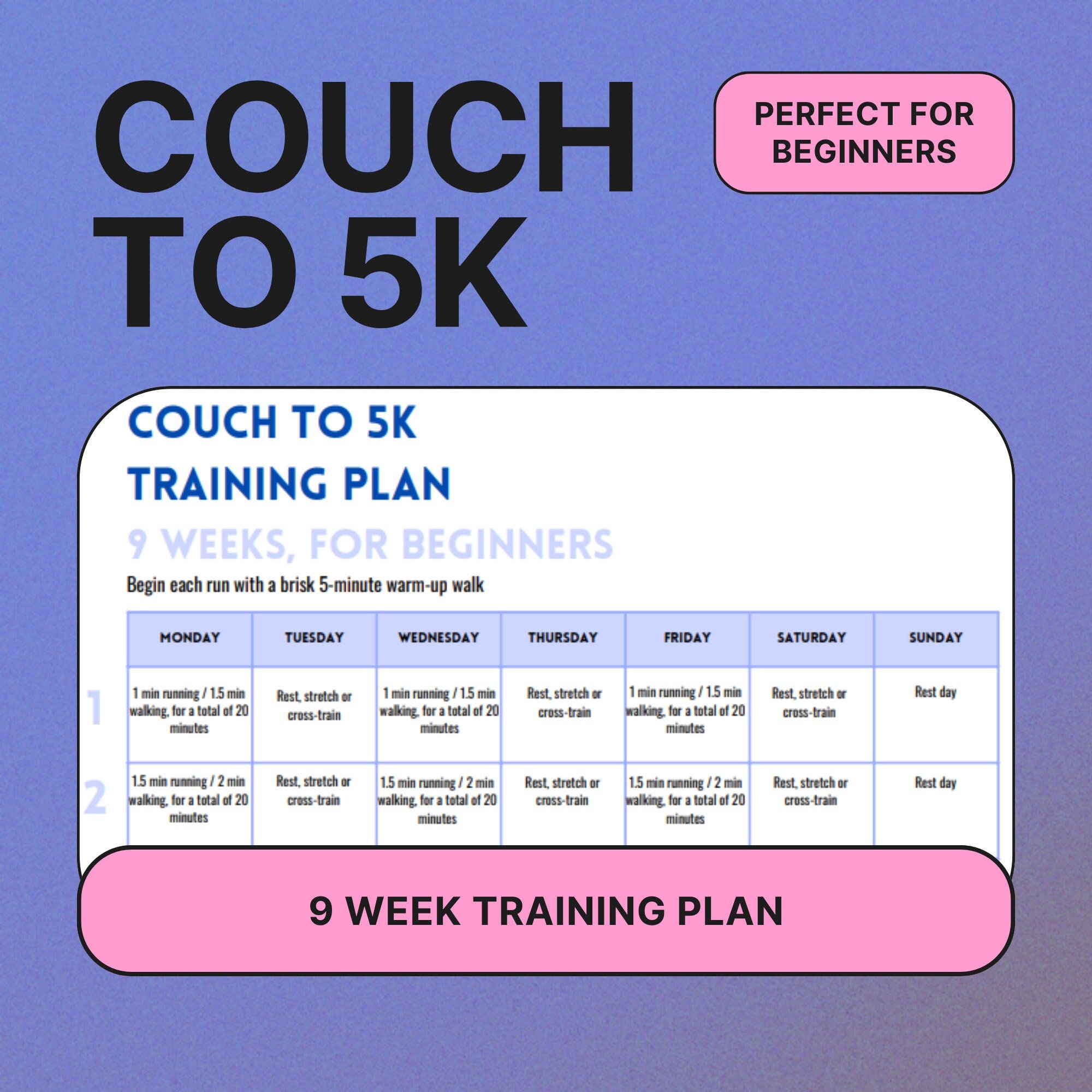 COUCH TO 5K

PERFECT FOR BEGINNERS

COUCH TO 5K
TRAINING PLAN

9 WEEKS, FOR BEGINNERS

Begin each run with a brisk 5-minute warm-up walk

| | MONDAY | TUESDAY | WEDNESDAY | THURSDAY | FRIDAY | SATURDAY | SUNDAY |
|---|---|---|---|---|---|---|---|
| 1 | 1 min running / 1.5 min walking, for a total of 20 minutes | Rest, stretch or cross-train | 1 min running / 1.5 min walking, for a total of 20 minutes | Rest, stretch or cross-train | 1 min running / 1.5 min walking, for a total of 20 minutes | Rest, stretch or cross-train | Rest day |
| 2 | 1.5 min running / 2 min walking, for a total of 20 minutes | Rest, stretch or cross-train | 1.5 min running / 2 min walking, for a total of 20 minutes | Rest, stretch or cross-train | 1.5 min running / 2 min walking, for a total of 20 minutes | Rest, stretch or cross-train | Rest day |

9 WEEK TRAINING PLAN